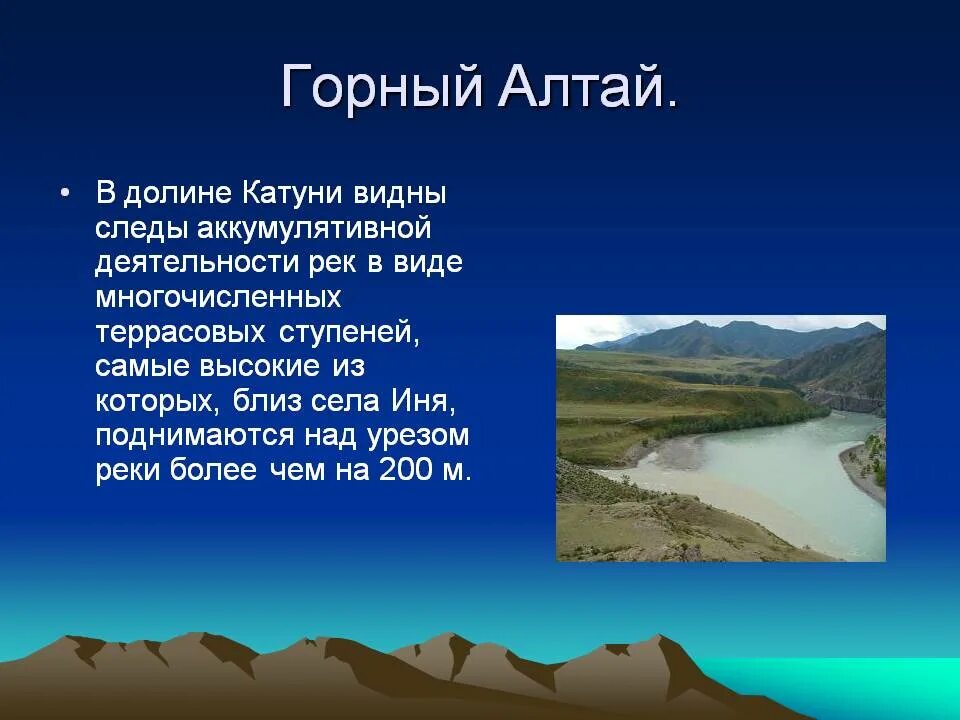 Горный Алтай.

• В долине Катуни видны следы аккумулятивной деятельности рек в виде многочисленных террасовых ступеней, самые высокие из которых, близ села Иня, поднимаются над урезом реки более чем на 200 м.